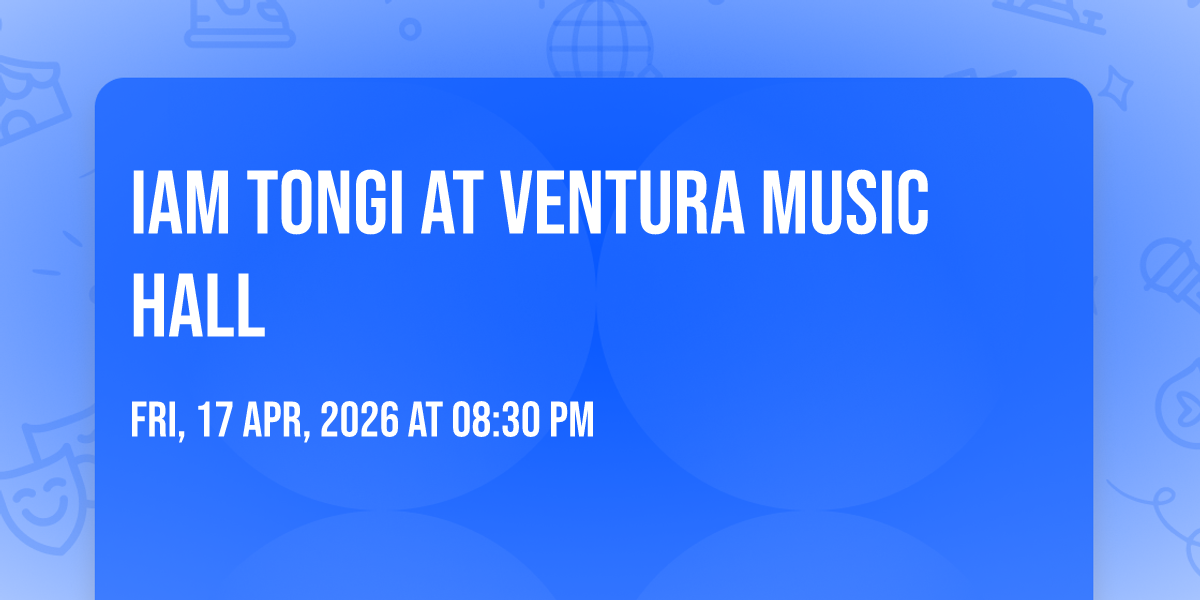 IAM TONGI AT VENTURA MUSIC HALL

FRI, 17 APR, 2026 AT 08:30 PM